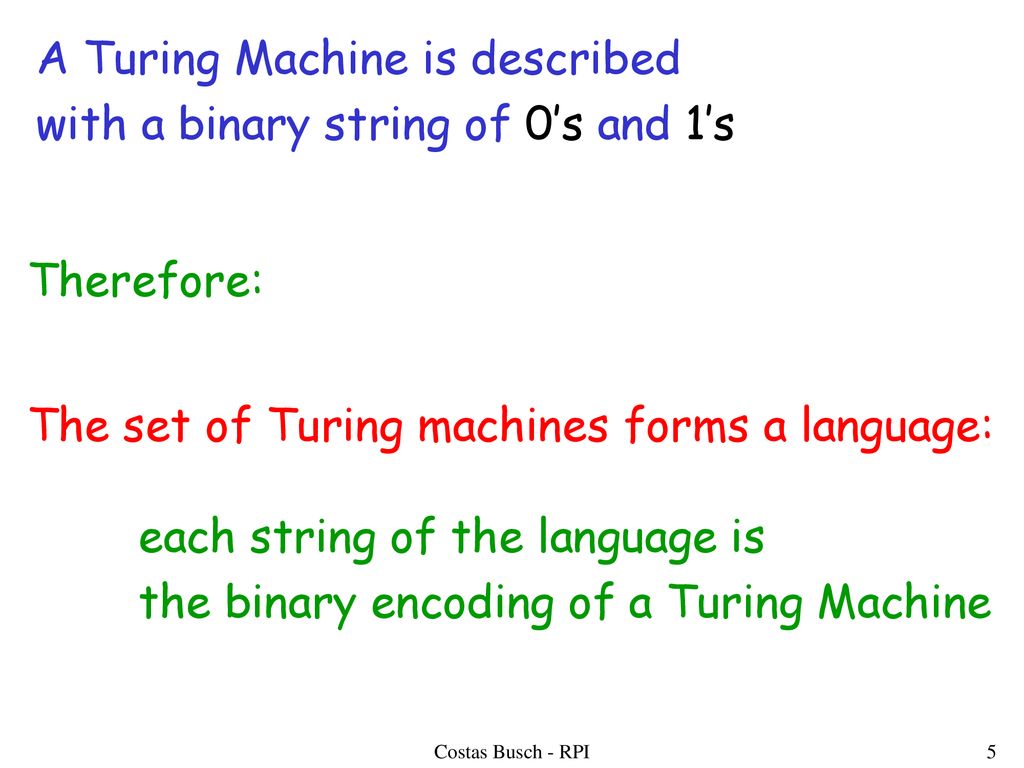 A Turing Machine is described with a binary string of 0's and 1's

Therefore:

The set of Turing machines forms a language:

each string of the language is the binary encoding of a Turing Machine

Costas Busch - RPI

5